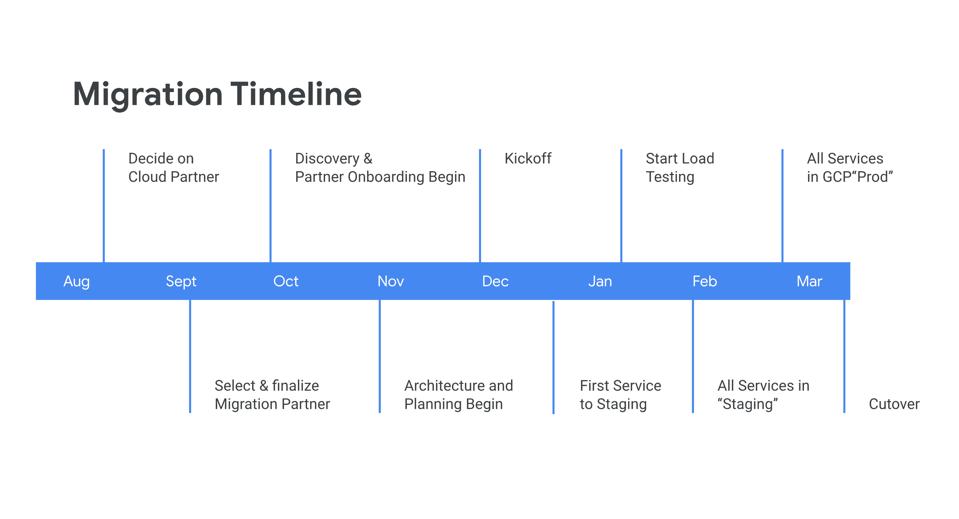 Migration Timeline

Decide on Cloud Partner

Discovery & Partner Onboarding Begin

Kickoff

Start Load Testing

All Services in GCP"Prod"

Aug Sept Oct Nov Dec Jan Feb Mar

Select & finalize Migration Partner

Architecture and Planning Begin

First Service to Staging

All Services in "Staging"

Cutover